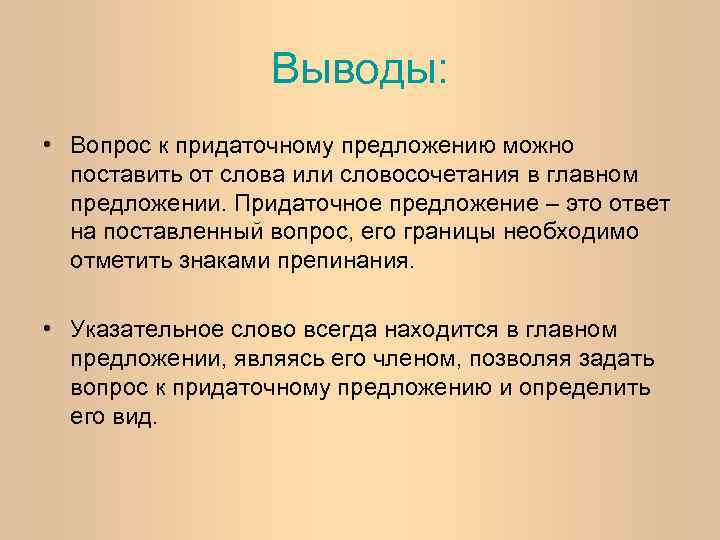 Выводы:

• Вопрос к придаточному предложению можно поставить от слова или словосочетания в главном предложении. Придаточное предложение – это ответ на поставленный вопрос, его границы необходимо отметить знаками препинания.

• Указательное слово всегда находится в главном предложении, являясь его членом, позволяя задать вопрос к придаточному предложению и определить его вид.